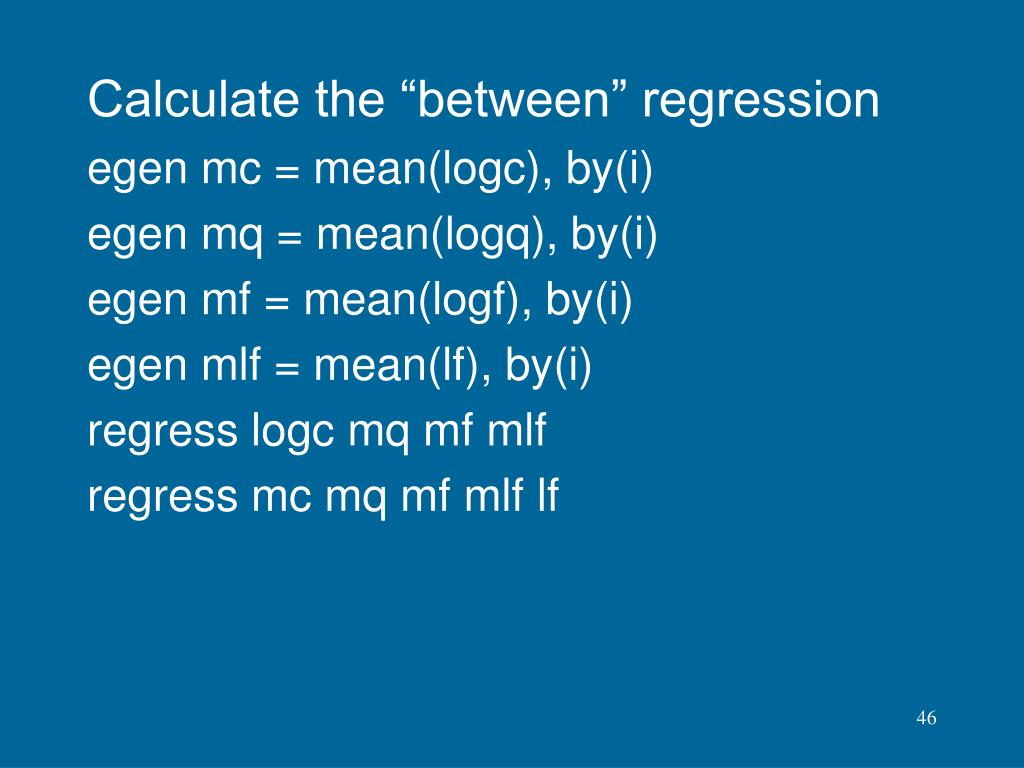 Calculate the “between” regression

egen mc = mean(logc), by(i)

egen mq = mean(logq), by(i)

egen mf = mean(logf), by(i)

egen mlf = mean(lf), by(i)

regress logc mq mf mlf

regress mc mq mf mlf lf

46